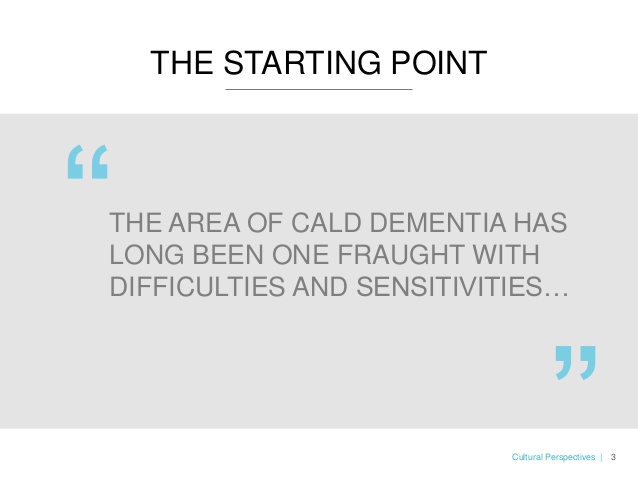 THE STARTING POINT

“

THE AREA OF CALD DEMENTIA HAS LONG BEEN ONE FRAUGHT WITH DIFFICULTIES AND SENSITIVITIES…

”

Cultural Perspectives | 3